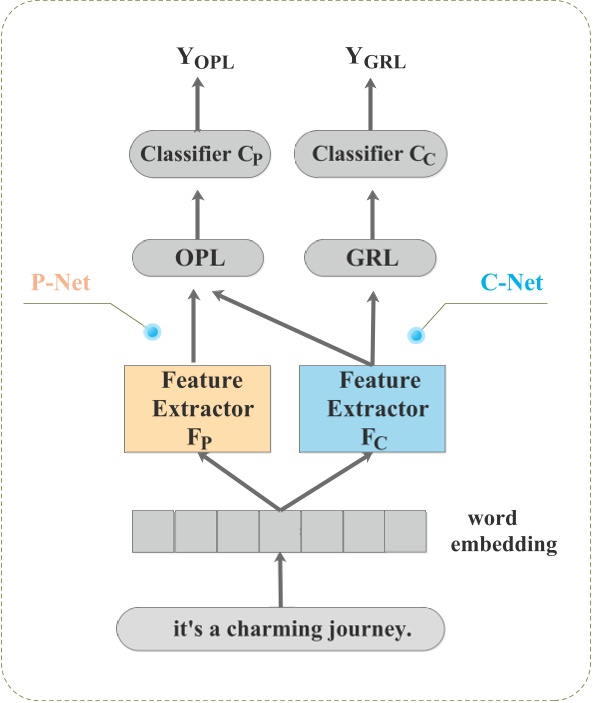 $Y_{OPL}$

$Y_{GRL}$

Classifier $C_P$

Classifier $C_C$

OPL

GRL

P-Net

C-Net

Feature Extractor $F_P$

Feature Extractor $F_C$

word embedding

it's a charming journey.